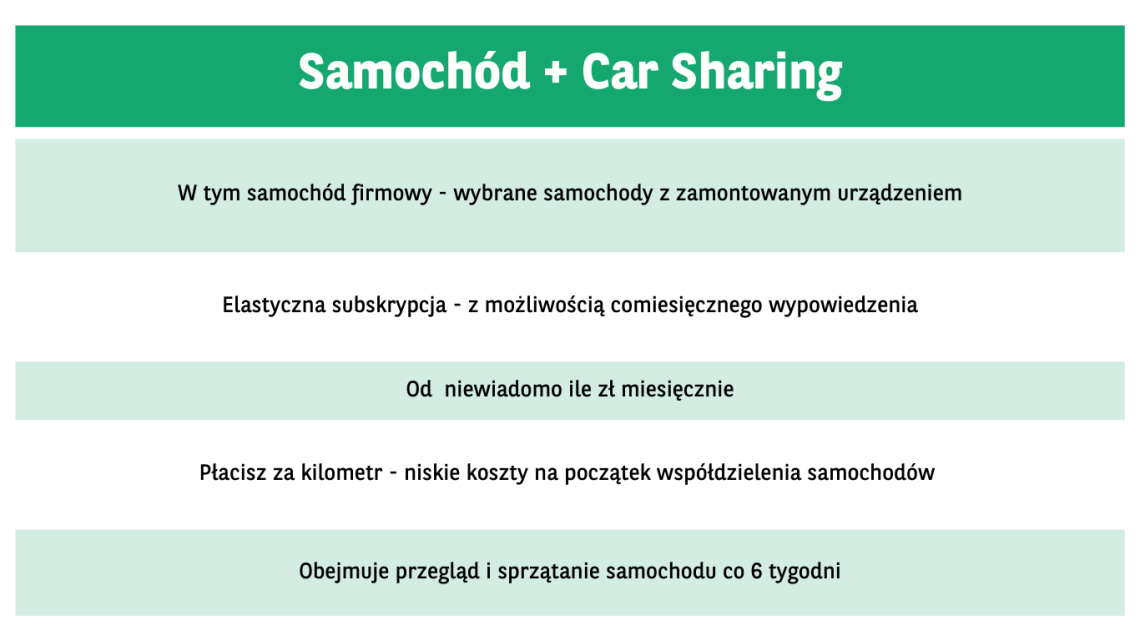 Samochód + Car Sharing

W tym samochód firmowy - wybrane samochody z zamontowanym urządzeniem

Elastyczna subskrypcja - z możliwością comiesięcznego wypowiedzenia

Od niewiadomo ile zł miesięcznie

Płacisz za kilometr - niskie koszty na początek współdzielenia samochodów

Obejmuje przegląd i sprzątanie samochodu co 6 tygodni